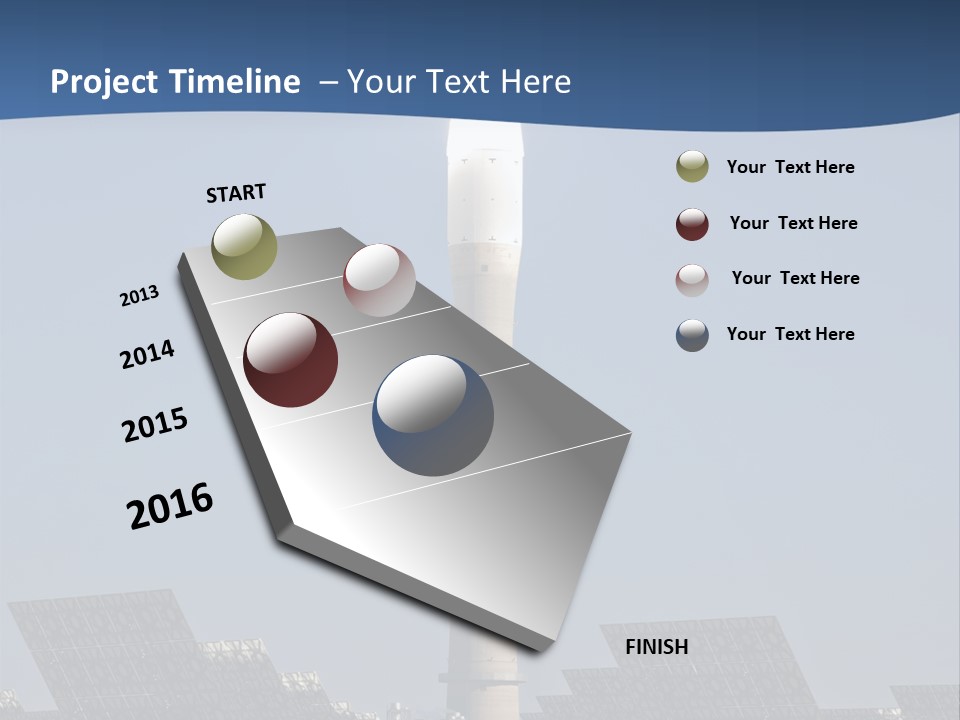 Project Timeline – Your Text Here

START

2013

2014

2015

2016

FINISH

Your Text Here

Your Text Here

Your Text Here

Your Text Here